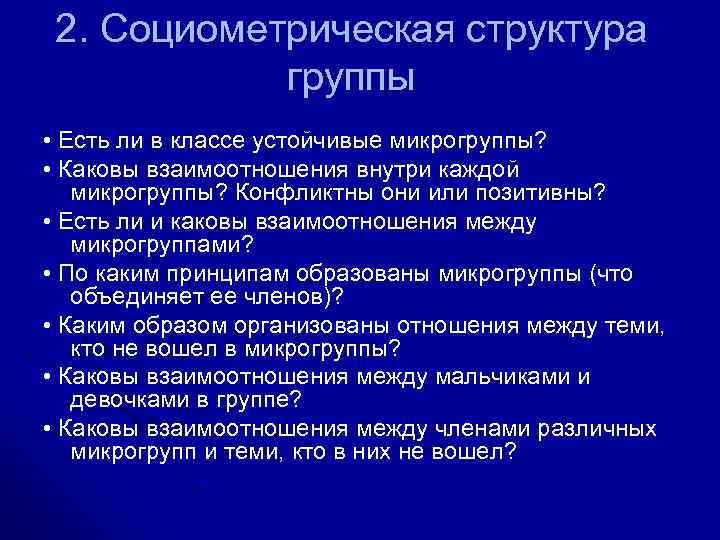 2. Социометрическая структура группы

• Есть ли в классе устойчивые микрогруппы?
• Каковы взаимоотношения внутри каждой микрогруппы? Конфликтны они или позитивны?
• Есть ли и каковы взаимоотношения между микрогруппами?
• По каким принципам образованы микрогруппы (что объединяет ее членов)?
• Каким образом организованы отношения между теми, кто не вошел в микрогруппы?
• Каковы взаимоотношения между мальчиками и девочками в группе?
• Каковы взаимоотношения между членами различных микрогрупп и теми, кто в них не вошел?